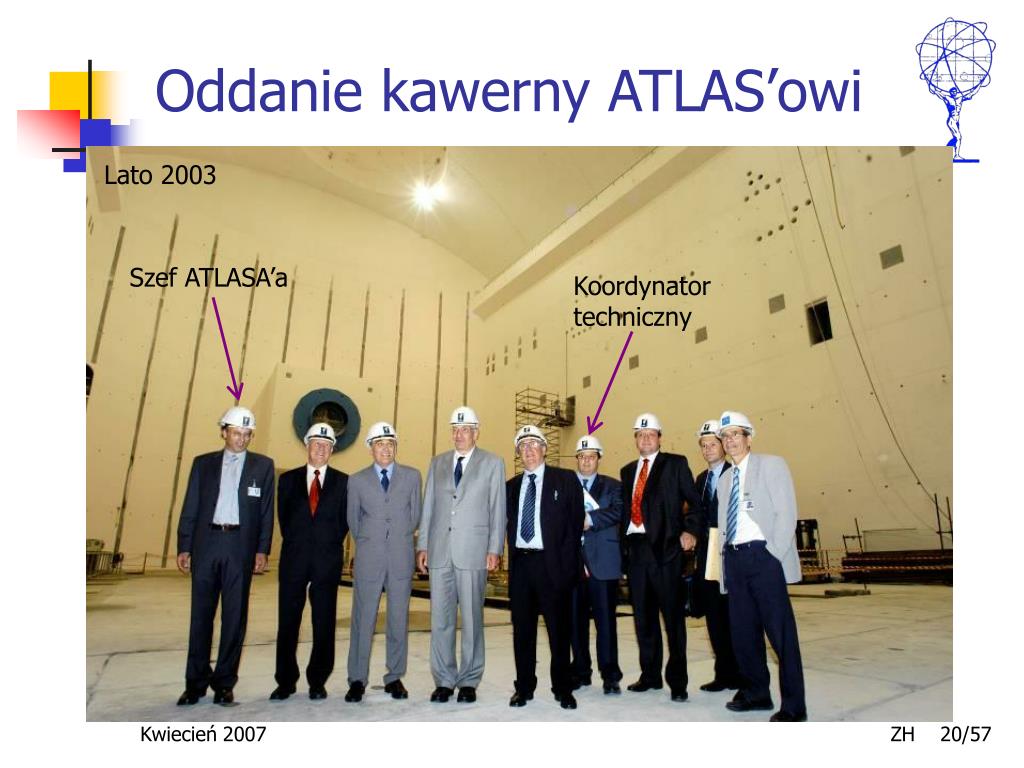 Oddanie kawerny ATLAS’owi

Lato 2003

Szef ATLASA’a

Koordynator techniczny

Kwiecień 2007

ZH 20/57